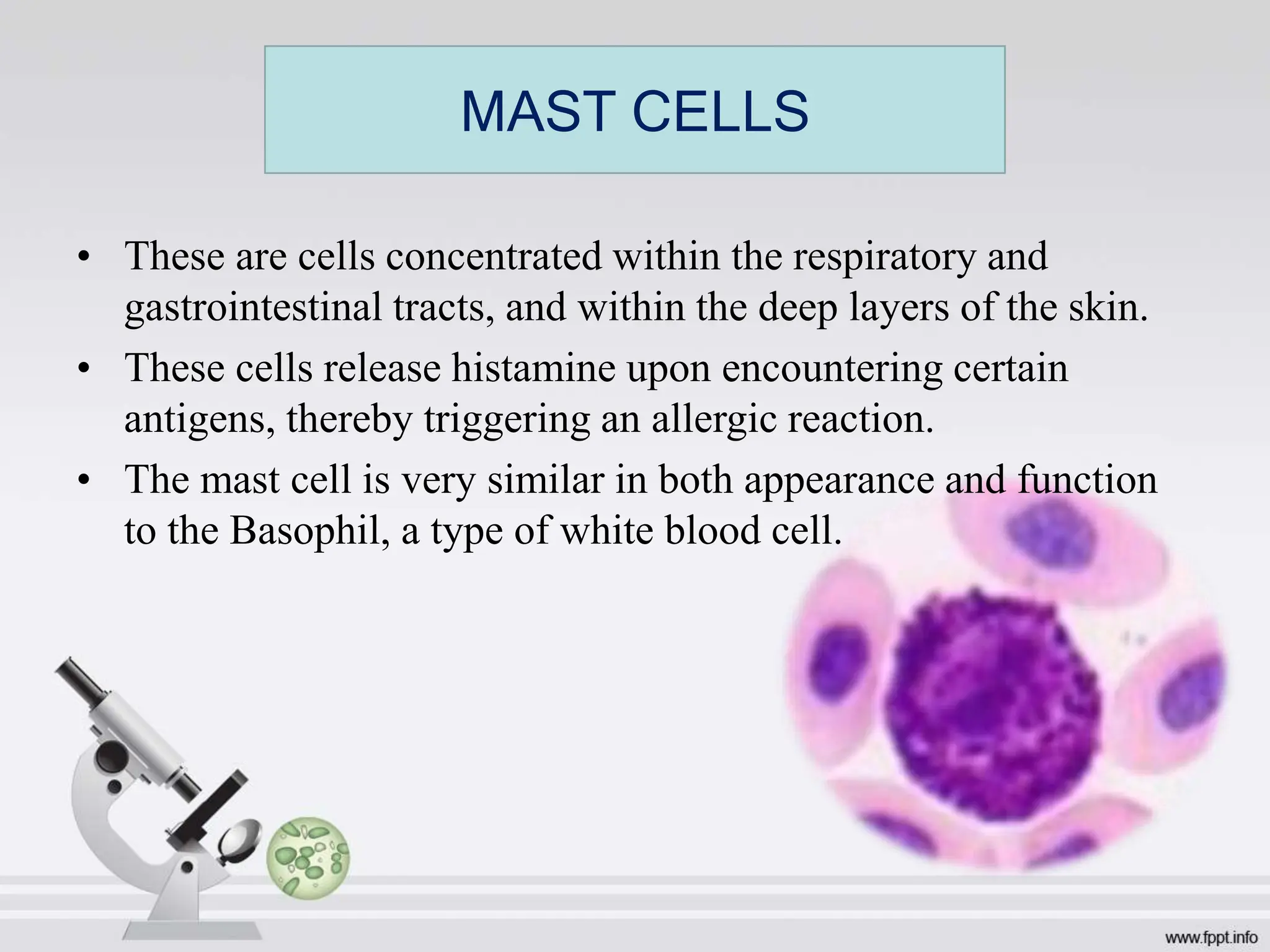 MAST CELLS

• These are cells concentrated within the respiratory and gastrointestinal tracts, and within the deep layers of the skin.

• These cells release histamine upon encountering certain antigens, thereby triggering an allergic reaction.

• The mast cell is very similar in both appearance and function to the Basophil, a type of white blood cell.

www.fppt.info